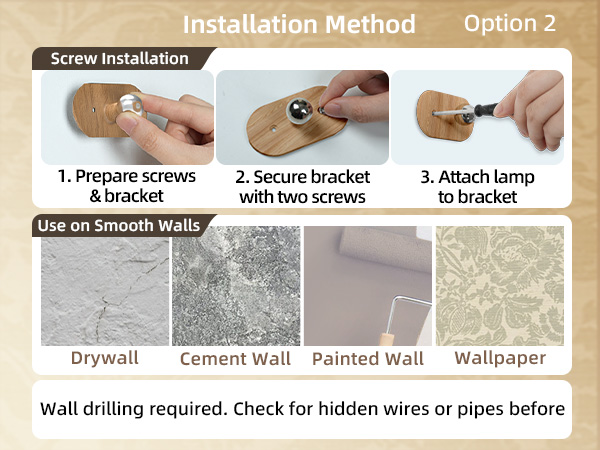 Installation Method Option 2

Screw Installation

1. Prepare screws & bracket

2. Secure bracket with two screws

3. Attach lamp to bracket

Use on Smooth Walls

Drywall

Cement Wall

Painted Wall

Wallpaper

Wall drilling required. Check for hidden wires or pipes before